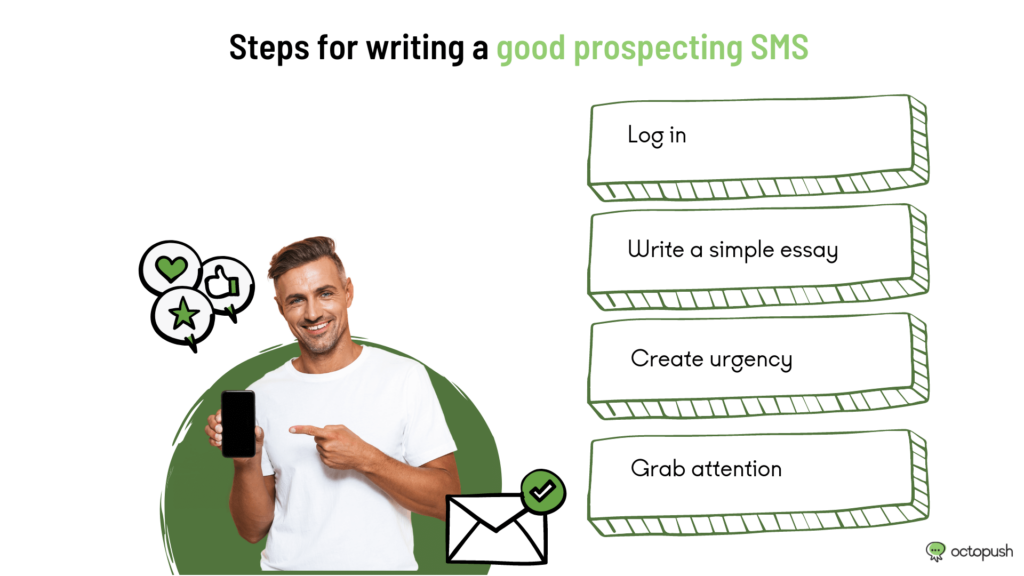 Steps for writing a good prospecting SMS

Log in

Write a simple essay

Create urgency

Grab attention

octopush